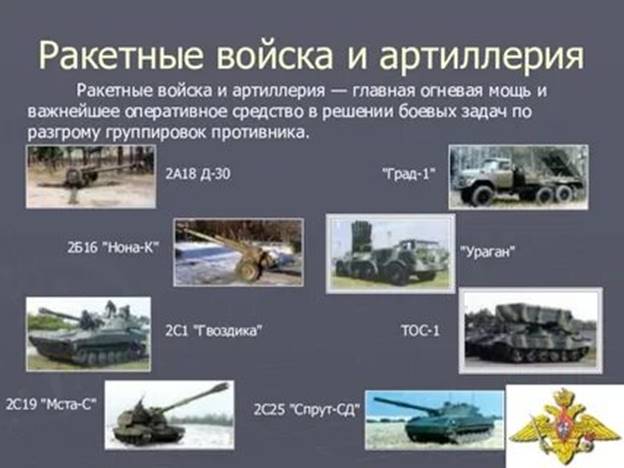 Ракетные войска и артиллерия

Ракетные войска и артиллерия — главная огневая мощь и важнейшее оперативное средство в решении боевых задач по разгрому группировок противника.

2А18 Д-30

"Град-1"

2Б16 "Нона-К"

"Ураган"

2С1 "Гвоздика"

ТОС-1

2С19 "Мста-С"

2С25 "Спрут-СД"